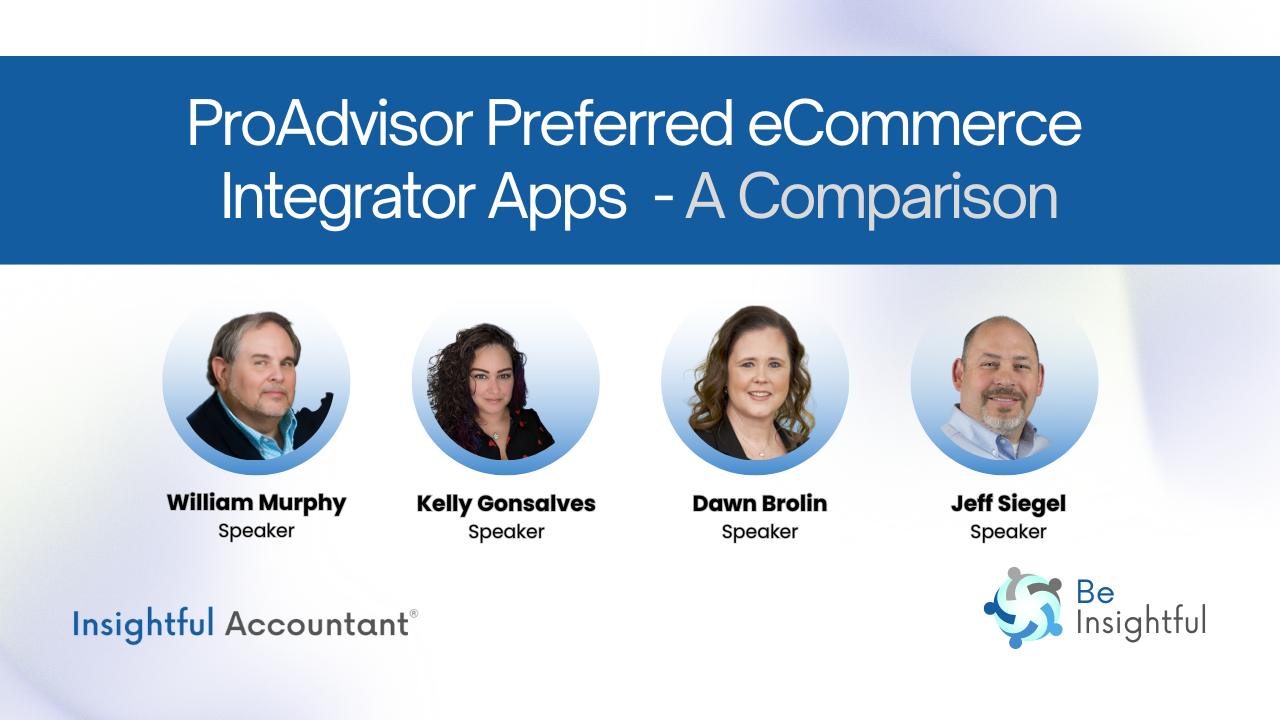 ProAdvisor Preferred eCommerce Integrator Apps - A Comparison

William Murphy
Speaker

Kelly Gonsalves
Speaker

Dawn Brolin
Speaker

Jeff Siegel
Speaker

Insightful Accountant®

Be Insightful